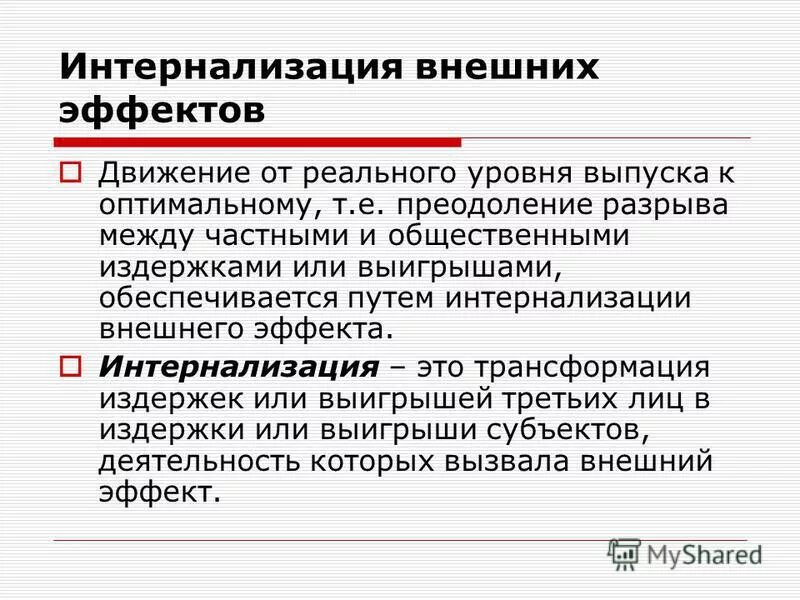 Интернализация внешних эффектов

Движение от реального уровня выпуска к оптимальному, т.е. преодоление разрыва между частными и общественными издержками или выигрышами, обеспечивается путем интернализации внешнего эффекта.

Интернализация – это трансформация издержек или выигрышей третьих лиц в издержки или выигрыши субъектов, деятельность которых вызвала внешний эффект.

MyShared